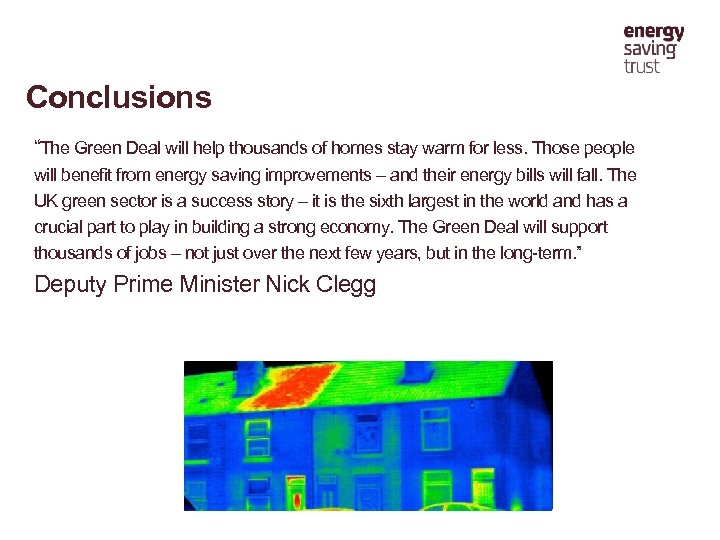 energy
saving
trust

Conclusions

“The Green Deal will help thousands of homes stay warm for less. Those people will benefit from energy saving improvements – and their energy bills will fall. The UK green sector is a success story – it is the sixth largest in the world and has a crucial part to play in building a strong economy. The Green Deal will support thousands of jobs – not just over the next few years, but in the long-term.”

Deputy Prime Minister Nick Clegg